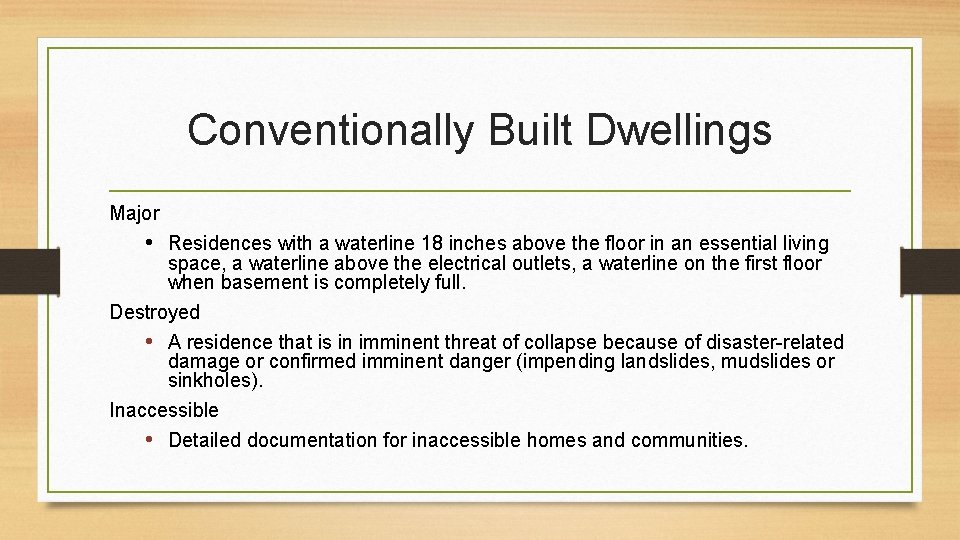 Conventionally Built Dwellings

Major

• Residences with a waterline 18 inches above the floor in an essential living space, a waterline above the electrical outlets, a waterline on the first floor when basement is completely full.

Destroyed

• A residence that is in imminent threat of collapse because of disaster-related damage or confirmed imminent danger (impending landslides, mudslides or sinkholes).

Inaccessible

• Detailed documentation for inaccessible homes and communities.